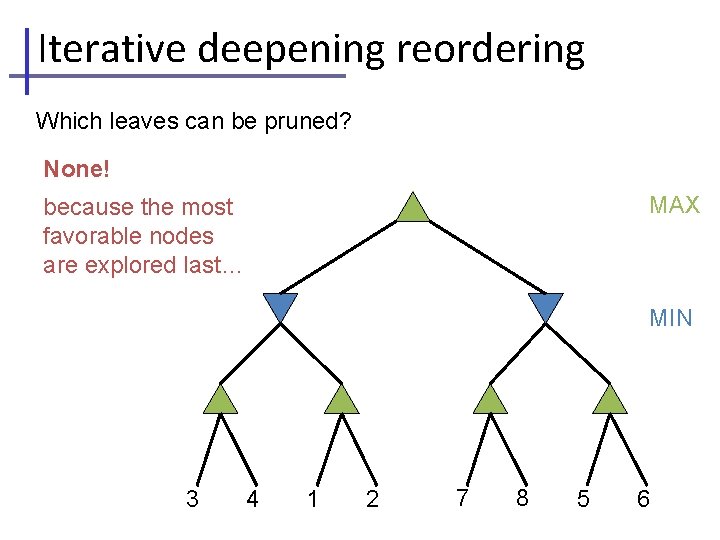 Iterative deepening reordering

Which leaves can be pruned?

None!

because the most favorable nodes are explored last…

MAX

MIN

3 4 1 2 7 8 5 6